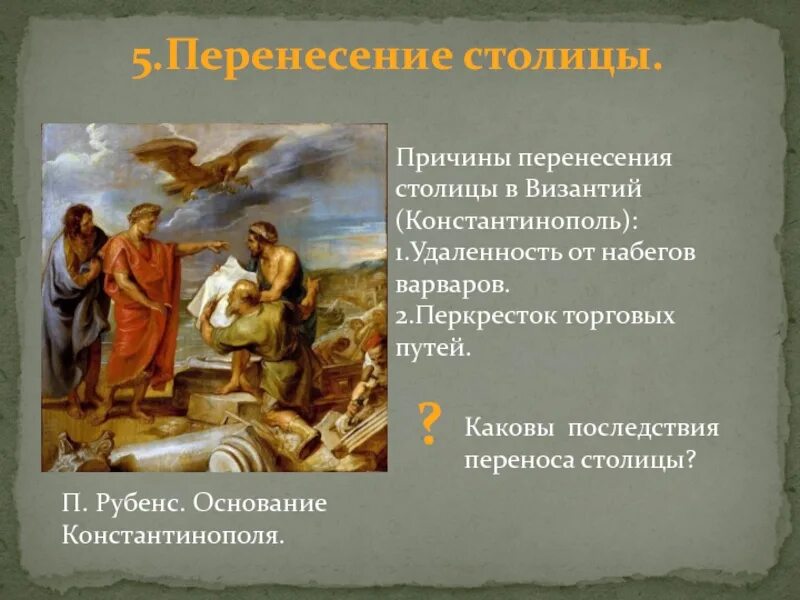 5.Перенесение столицы.

Причины перенесения столицы в Византий (Константинополь):
1.Удаленность от набегов варваров.
2.Перкресток торговых путей.

?

Каковы последствия переноса столицы?

П. Рубенс. Основание Константинополя.